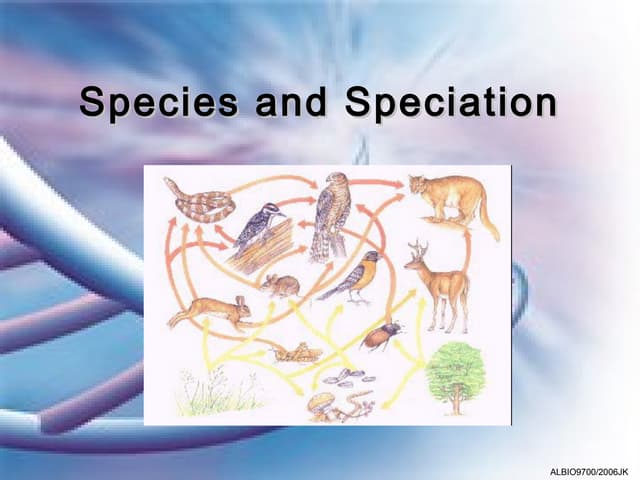 Species and Speciation

ALBIO9700/2006JK